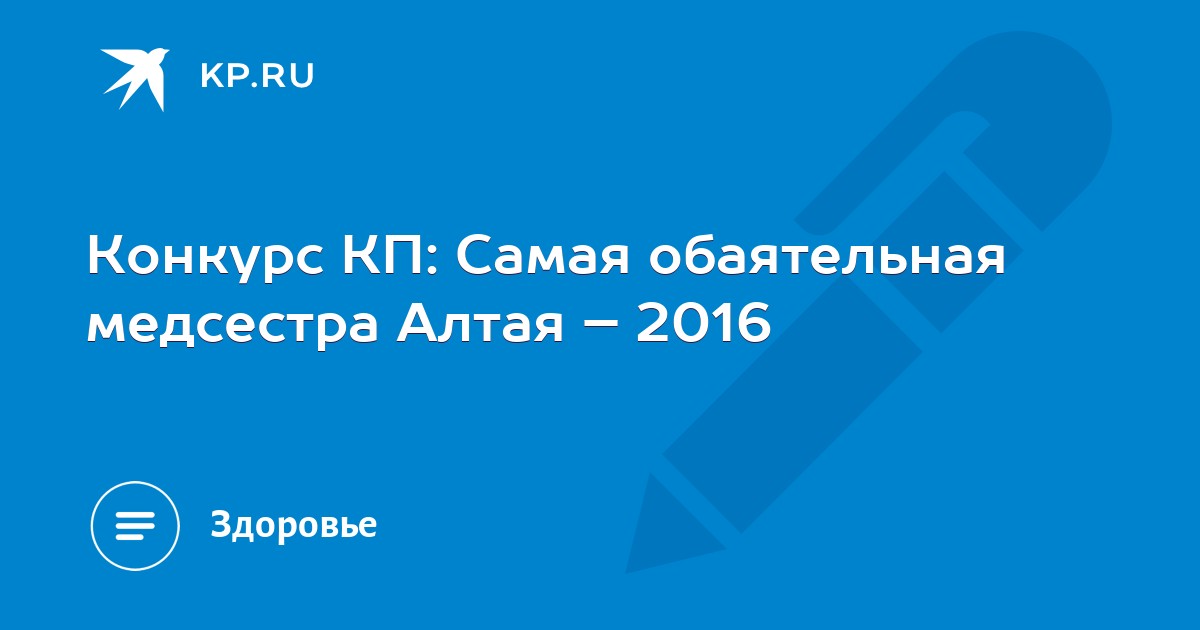 KP.RU

Конкурс КП: Самая обаятельная медсестра Алтая – 2016

Здоровье